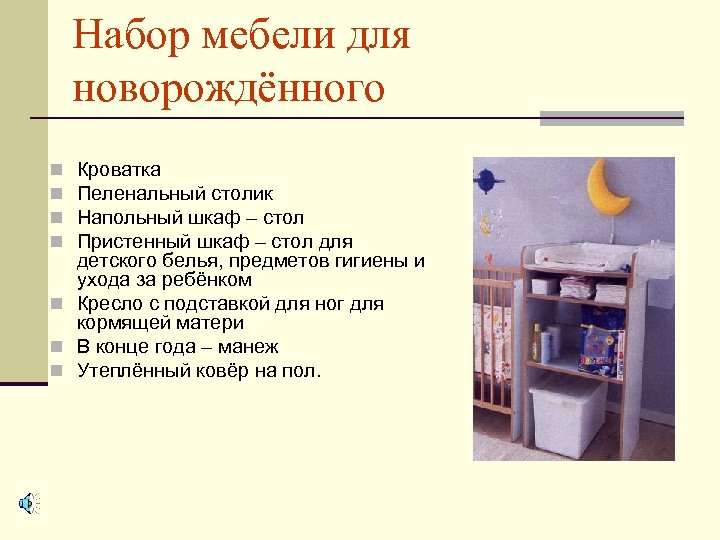 Набор мебели для новорождённого

- Кроватка
- Пеленальный столик
- Напольный шкаф – стол
- Пристенный шкаф – стол для детского белья, предметов гигиены и ухода за ребёнком
- Кресло с подставкой для ног для кормящей матери
- В конце года – манеж
- Утеплённый ковёр на пол.